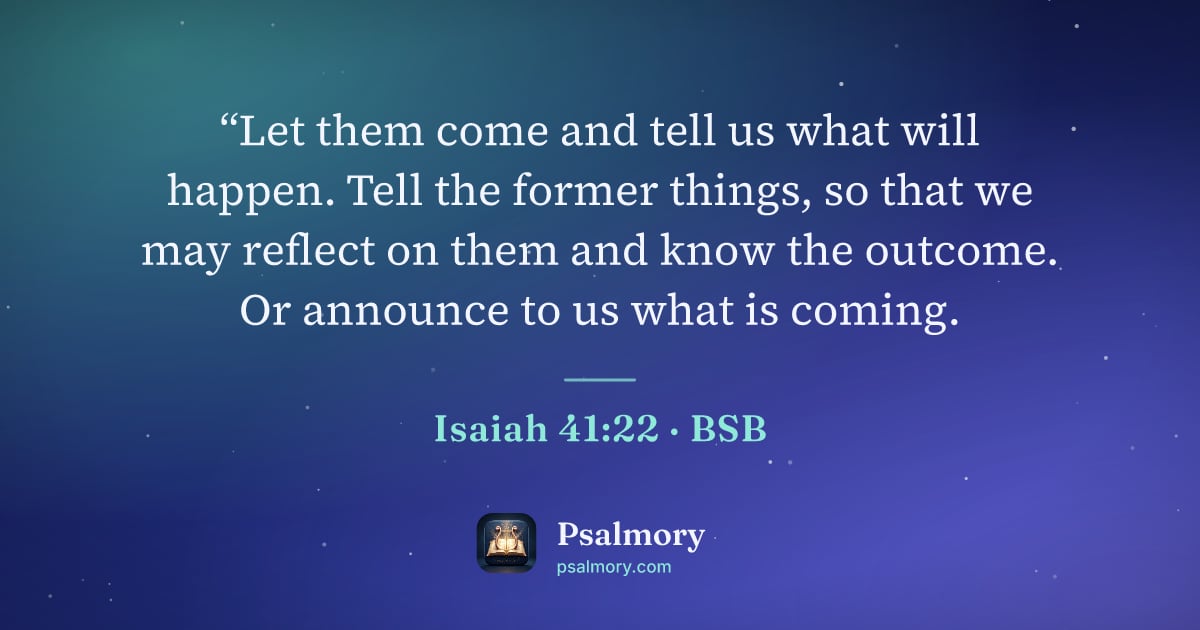 “Let them come and tell us what will happen. Tell the former things, so that we may reflect on them and know the outcome. Or announce to us what is coming.

Isaiah 41:22 · BSB

Psalmory
psalmory.com